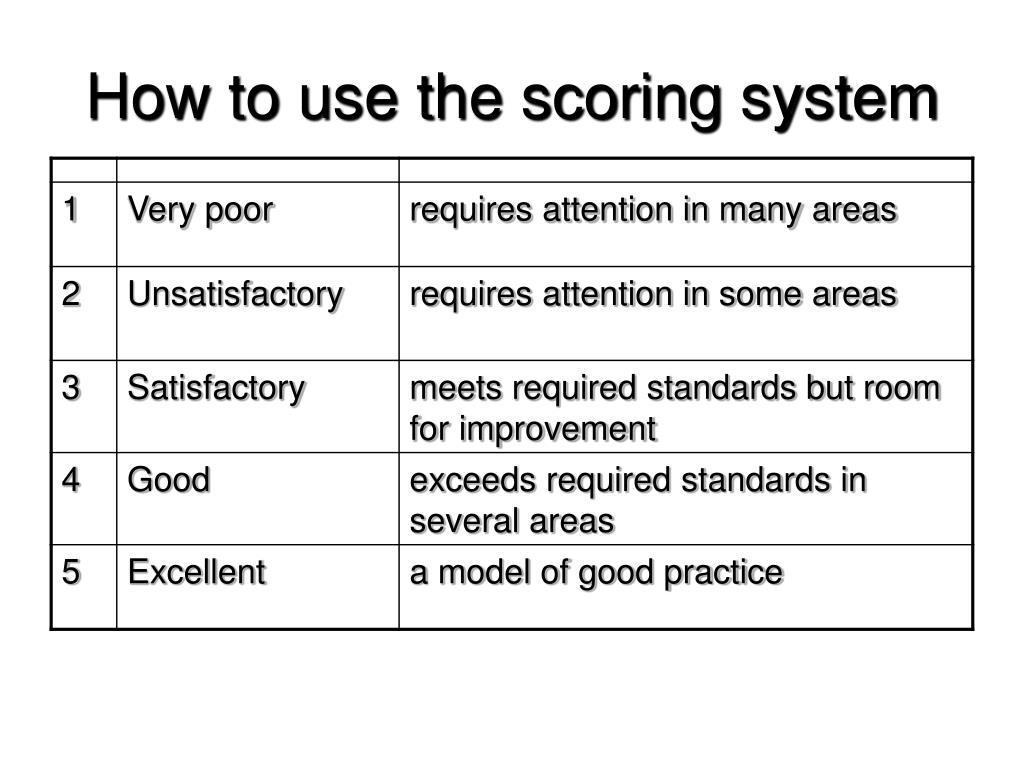 How to use the scoring system

| | | |
|---|---|---|
| 1 | Very poor | requires attention in many areas |
| 2 | Unsatisfactory | requires attention in some areas |
| 3 | Satisfactory | meets required standards but room for improvement |
| 4 | Good | exceeds required standards in several areas |
| 5 | Excellent | a model of good practice |